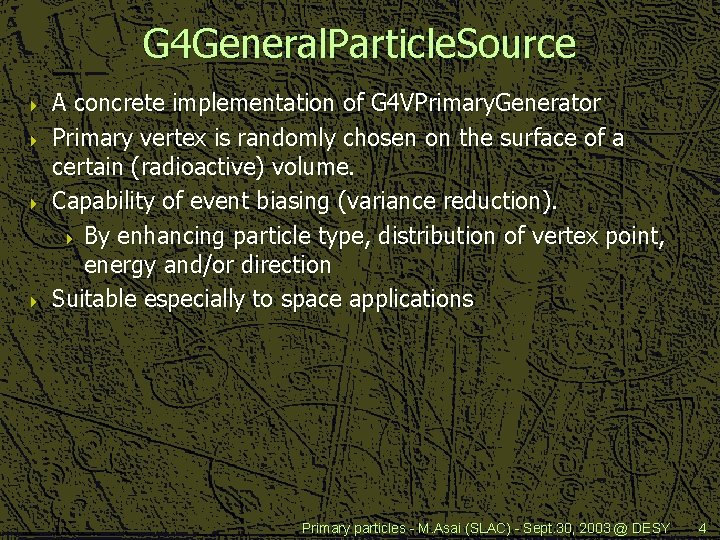 G4GeneralParticleSource

A concrete implementation of G4VPrimaryGenerator

Primary vertex is randomly chosen on the surface of a certain (radioactive) volume.

Capability of event biasing (variance reduction).

By enhancing particle type, distribution of vertex point, energy and/or direction

Suitable especially to space applications

Primary particles - M.Asai (SLAC) - Sept.30, 2003 @ DESY 4